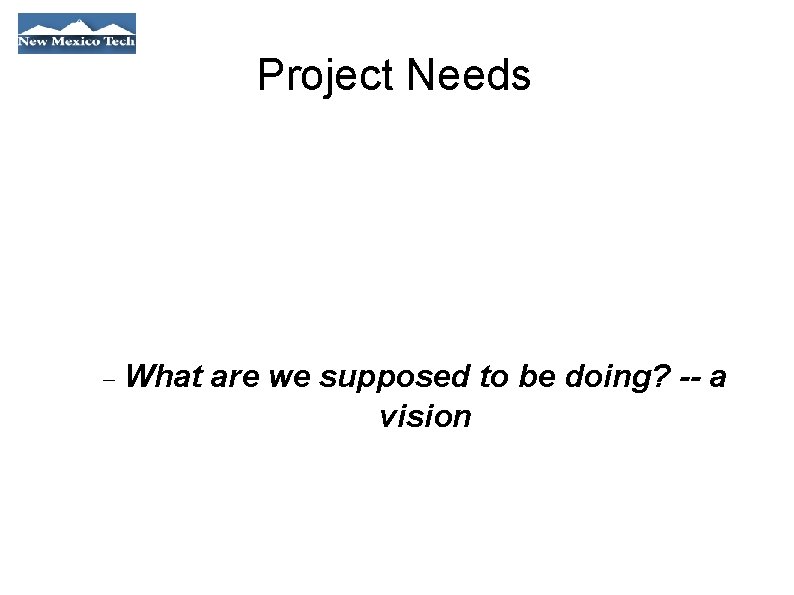 New Mexico Tech

Project Needs

– What are we supposed to be doing? -- a vision